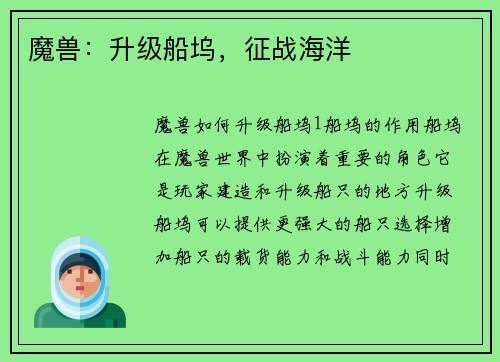 魔兽：升级船坞，征战海洋

魔兽如何升级船坞1船坞的作用船坞在魔兽世界中扮演着重要的角色它是玩家建造和升级船只的地方升级船坞可以提供更强大的船只选择增加船只的载货能力和战斗能力同时